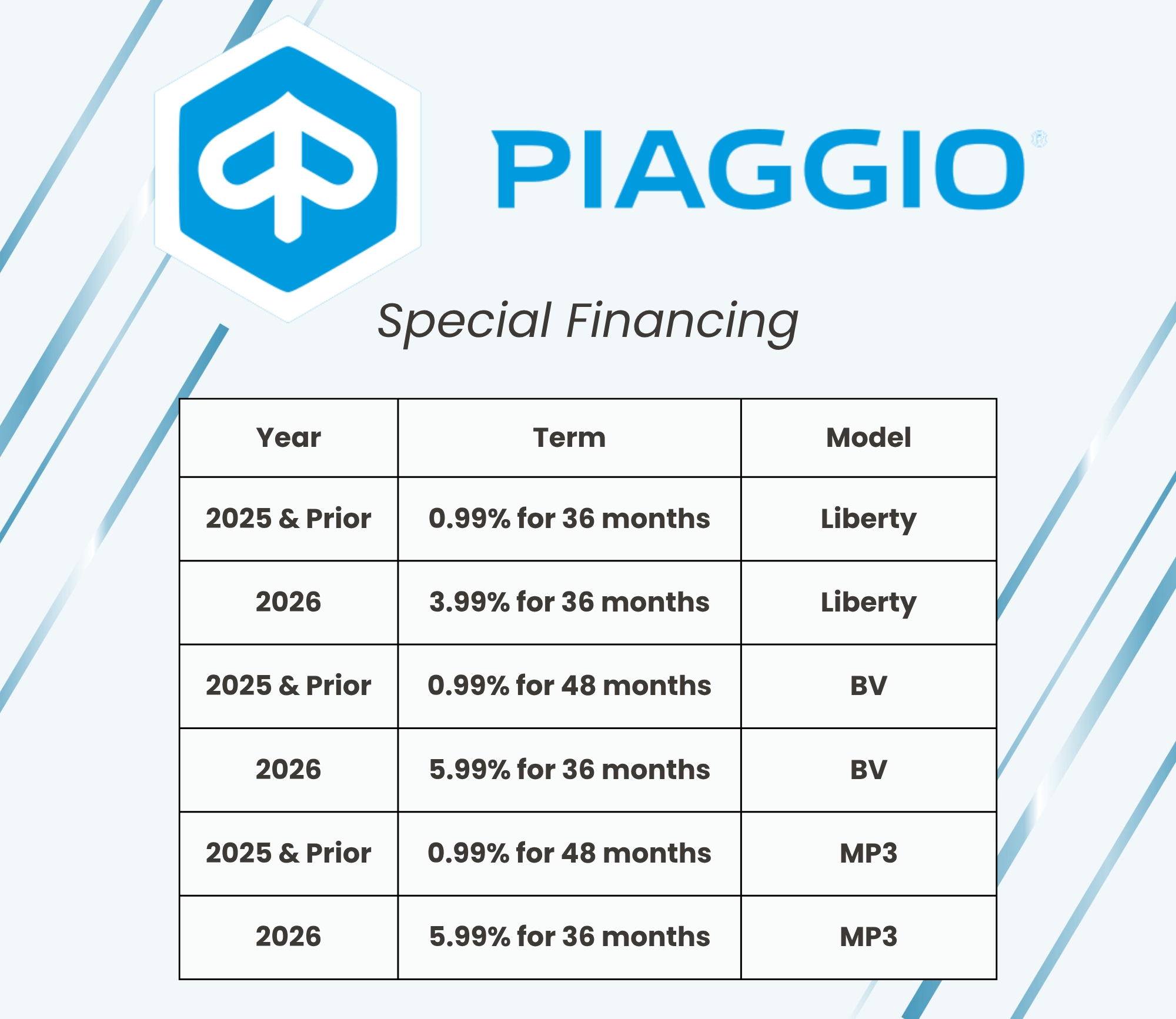 PIAGGIO®

Special Financing

| Year | Term | Model |
|---|---|---|
| 2025 & Prior | 0.99% for 36 months | Liberty |
| 2026 | 3.99% for 36 months | Liberty |
| 2025 & Prior | 0.99% for 48 months | BV |
| 2026 | 5.99% for 36 months | BV |
| 2025 & Prior | 0.99% for 48 months | MP3 |
| 2026 | 5.99% for 36 months | MP3 |